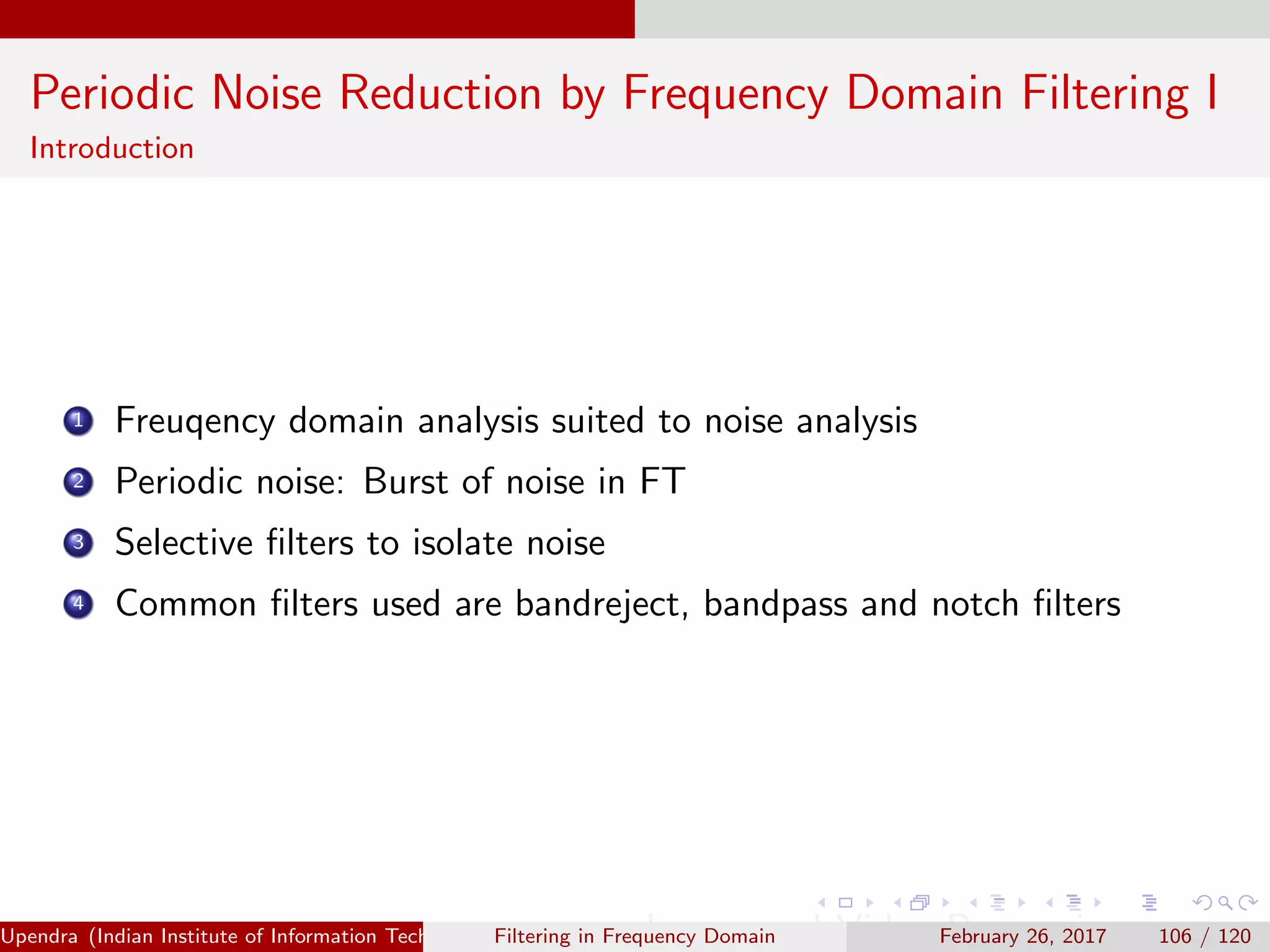 Periodic Noise Reduction by Frequency Domain Filtering I
Introduction

1 Freuqency domain analysis suited to noise analysis
2 Periodic noise: Burst of noise in FT
3 Selective filters to isolate noise
4 Common filters used are bandreject, bandpass and notch filters

Upendra (Indian Institute of Information Tech
Filtering in Frequency Domain
February 26, 2017
106 / 120